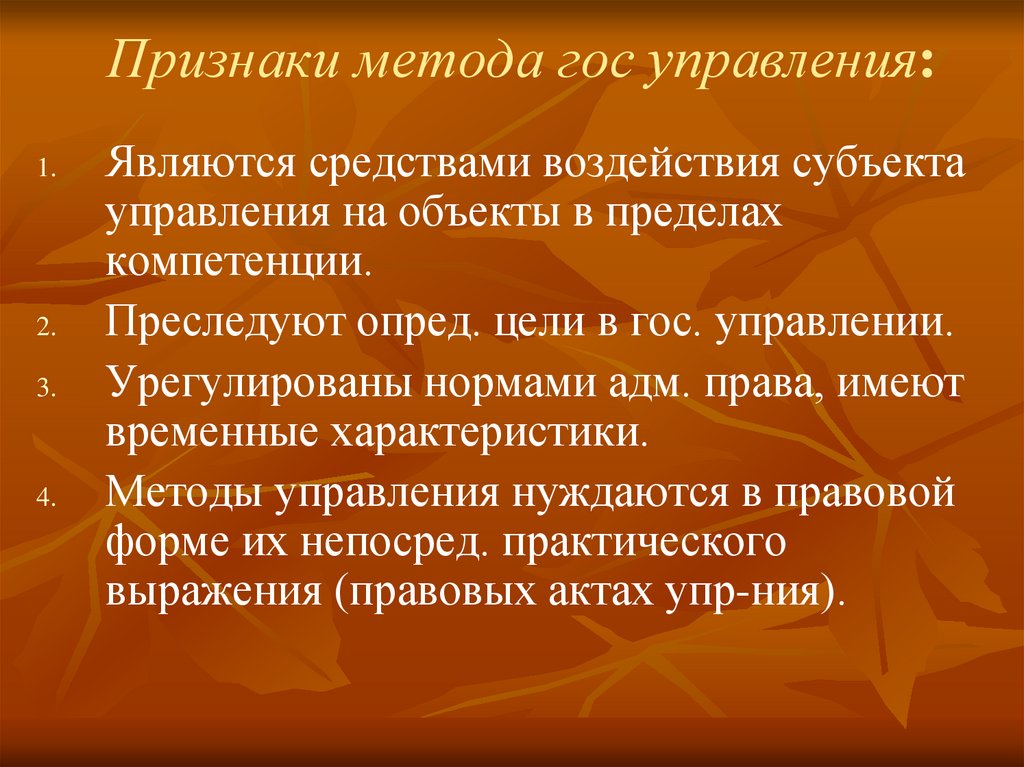 Признаки метода гос управления:

1. Являются средствами воздействия субъекта управления на объекты в пределах компетенции.
2. Преследуют опред. цели в гос. управлении.
3. Урегулированы нормами адм. права, имеют временные характеристики.
4. Методы управления нуждаются в правовой форме их непосред. практического выражения (правовых актах упр-ния).